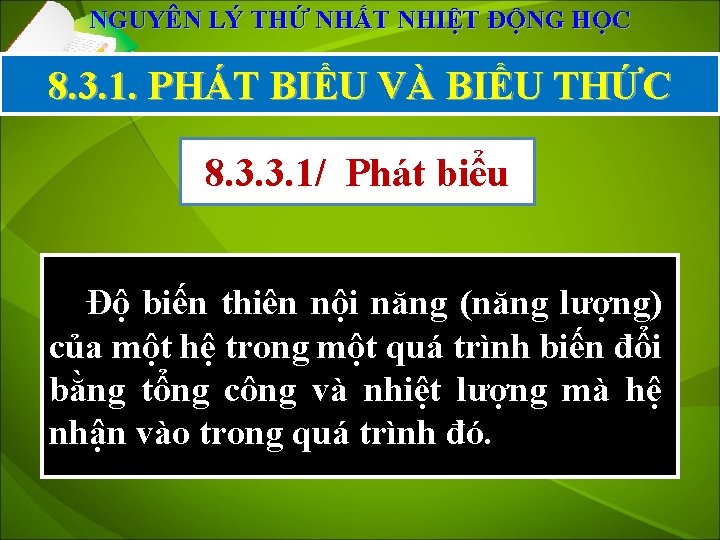 NGUYÊN LÝ THỨ NHẤT NHIỆT ĐỘNG HỌC

8.3.1. PHÁT BIỂU VÀ BIỂU THỨC

8.3.3.1/ Phát biểu

Độ biến thiên nội năng (năng lượng) của một hệ trong một quá trình biến đổi bằng tổng công và nhiệt lượng mà hệ nhận vào trong quá trình đó.